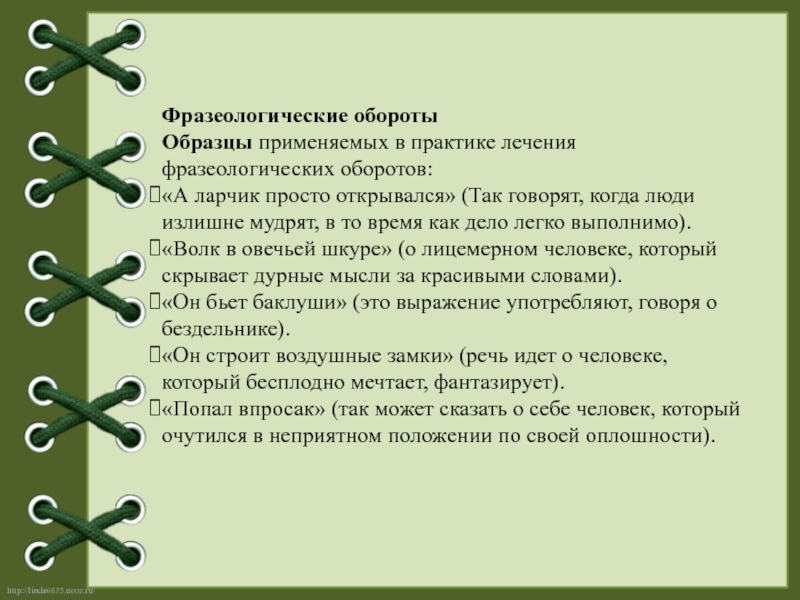 Фразеологические обороты

Образцы применяемых в практике лечения фразеологических оборотов:

«А ларчик просто открывался» (Так говорят, когда люди излишне мудрят, в то время как дело легко выполнимо).

«Волк в овечьей шкуре» (о лицемерном человеке, который скрывает дурные мысли за красивыми словами).

«Он бьет баклуши» (это выражение употребляют, говоря о бездельнике).

«Он строит воздушные замки» (речь идет о человеке, который бесплодно мечтает, фантазирует).

«Попал впросак» (так может сказать о себе человек, который очутился в неприятном положении по своей оплошности).

http://linda6035.ucoz.ru